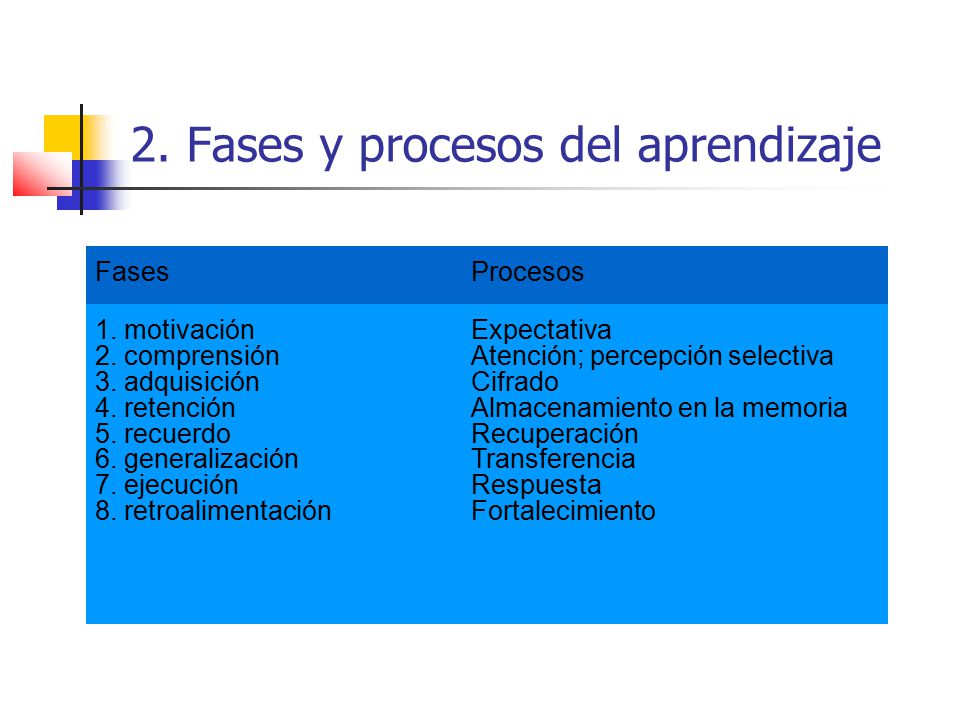 2. Fases y procesos del aprendizaje

| Fases | Procesos |
|---|---|
| 1. motivación | Expectativa |
| 2. comprensión | Atención; percepción selectiva |
| 3. adquisición | Cifrado |
| 4. retención | Almacenamiento en la memoria |
| 5. recuerdo | Recuperación |
| 6. generalización | Transferencia |
| 7. ejecución | Respuesta |
| 8. retroalimentación | Fortalecimiento |